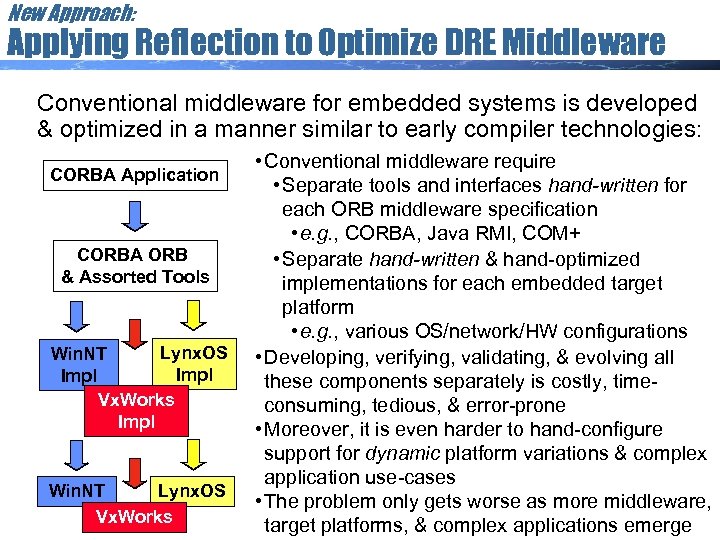 New Approach:
Applying Reflection to Optimize DRE Middleware

Conventional middleware for embedded systems is developed & optimized in a manner similar to early compiler technologies:

CORBA Application

CORBA ORB & Assorted Tools

WinNT Impl

LynxOS Impl

VxWorks Impl

WinNT

LynxOS

VxWorks

•Conventional middleware require
•Separate tools and interfaces hand-written for each ORB middleware specification
•e.g., CORBA, Java RMI, COM+
•Separate hand-written & hand-optimized implementations for each embedded target platform
•e.g., various OS/network/HW configurations
•Developing, verifying, validating, & evolving all these components separately is costly, time-consuming, tedious, & error-prone
•Moreover, it is even harder to hand-configure support for dynamic platform variations & complex application use-cases
•The problem only gets worse as more middleware, target platforms, & complex applications emerge